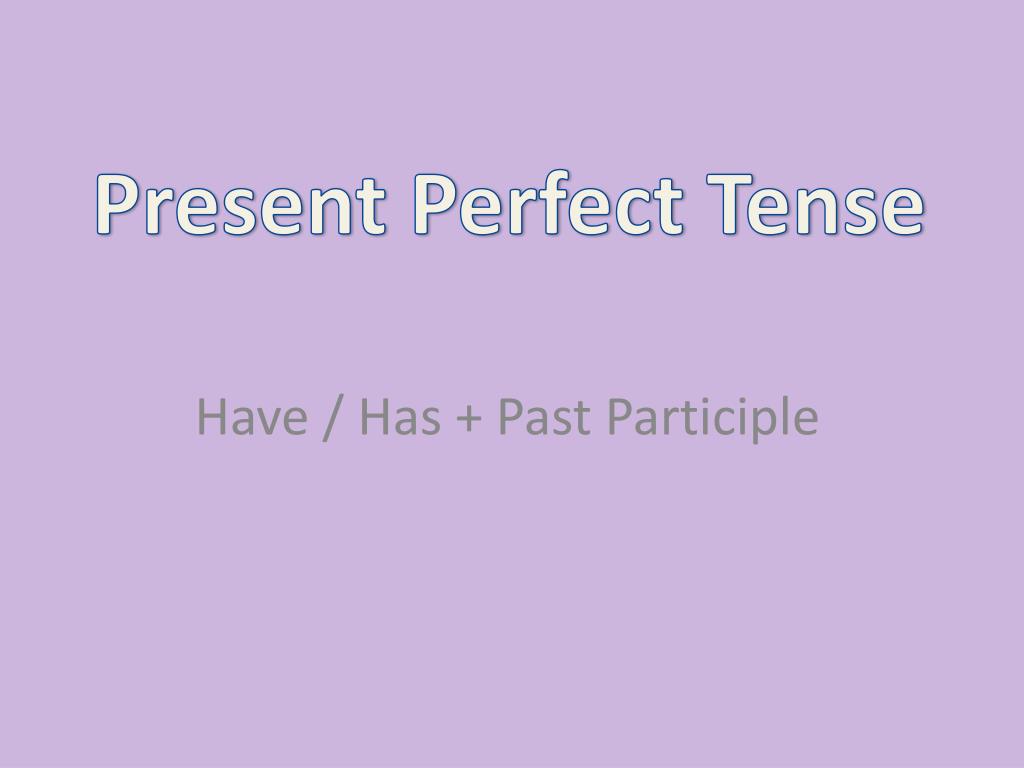 Present Perfect Tense

Have / Has + Past Participle